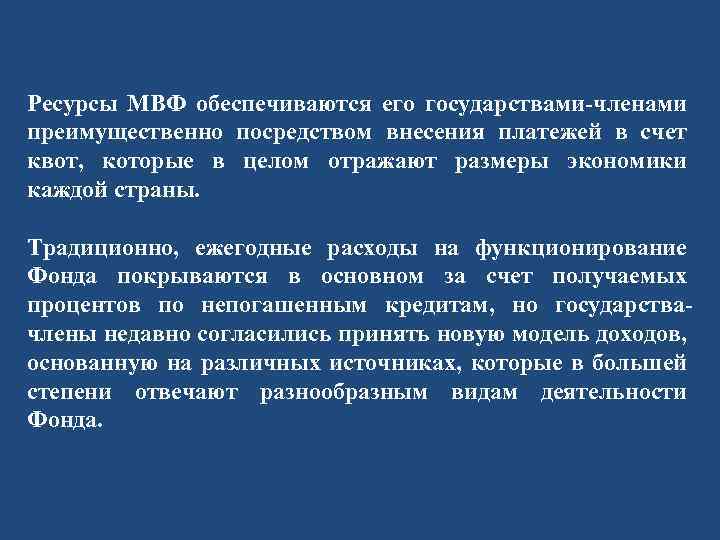 Ресурсы МВФ обеспечиваются его государствами-членами преимущественно посредством внесения платежей в счет квот, которые в целом отражают размеры экономики каждой страны.

Традиционно, ежегодные расходы на функционирование Фонда покрываются в основном за счет получаемых процентов по непогашенным кредитам, но государства-члены недавно согласились принять новую модель доходов, основанную на различных источниках, которые в большей степени отвечают разнообразным видам деятельности Фонда.